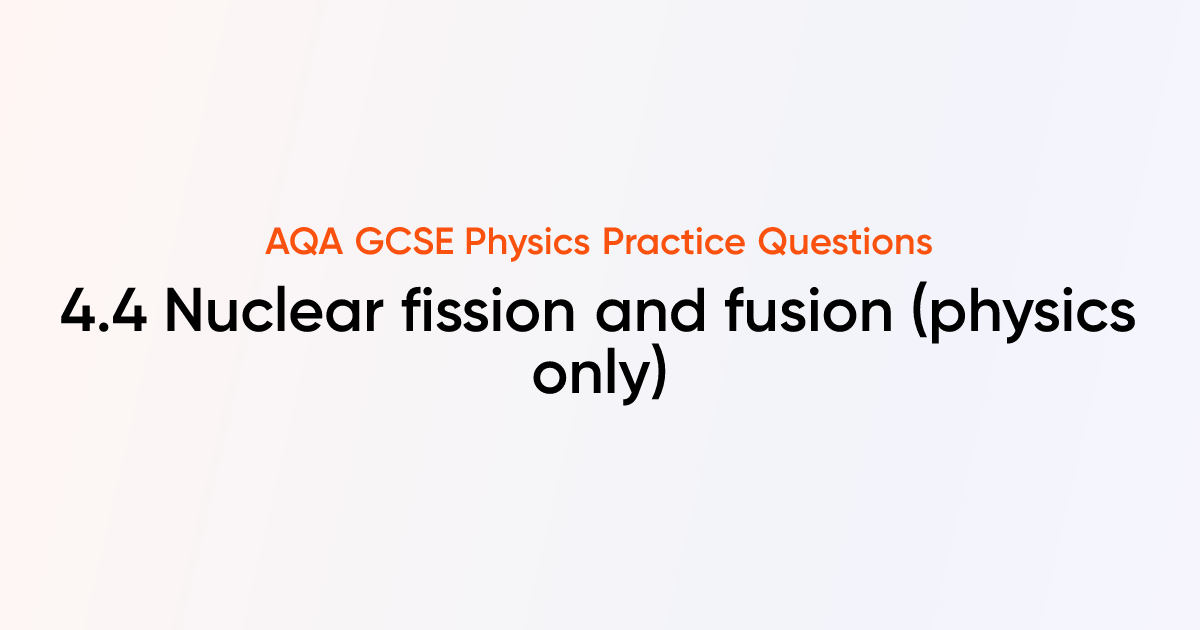 AQA GCSE Physics Practice Questions

4.4 Nuclear fission and fusion (physics only)